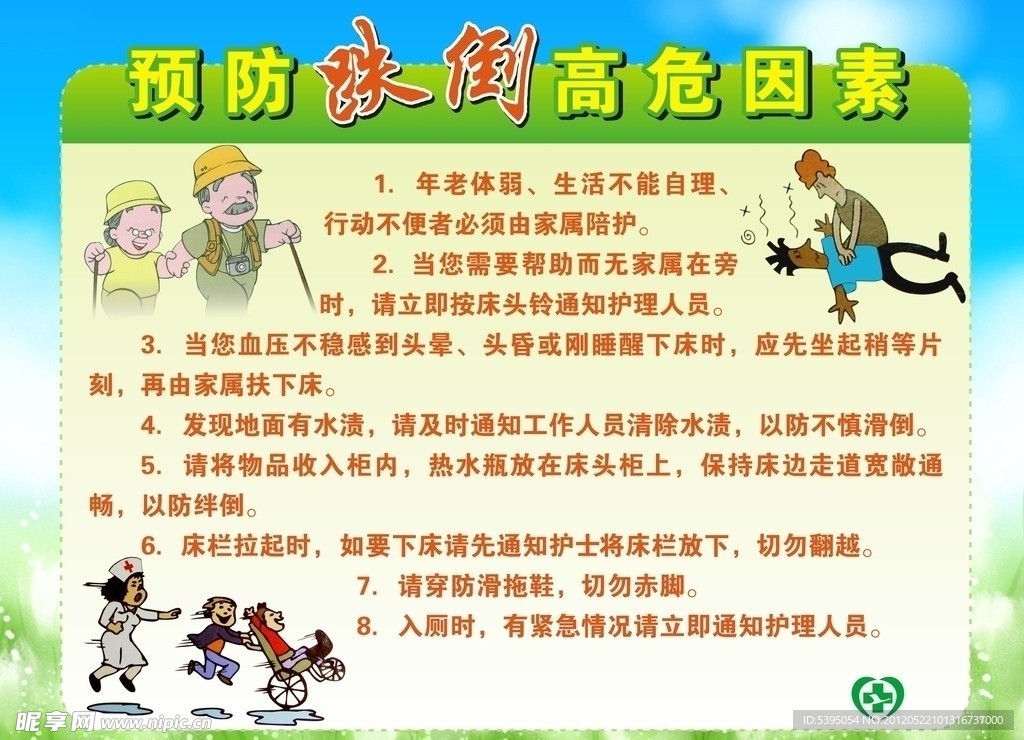 预防跌倒高危因素

1. 年老体弱、生活不能自理、行动不便者必须由家属陪护。

2. 当您需要帮助而无家属在旁时，请立即按床头铃通知护理人员。

3. 当您血压不稳感到头晕、头昏或刚睡醒下床时，应先坐起稍等片刻，再由家属扶下床。

4. 发现地面有水渍，请及时通知工作人员清除水渍，以防不慎滑倒。

5. 请将物品收入柜内，热水瓶放在床头柜上，保持床边走道宽敞通畅，以防绊倒。

6. 床栏拉起时，如要下床请先通知护士将床栏放下，切勿翻越。

7. 请穿防滑拖鞋，切勿赤脚。

8. 入厕时，有紧急情况请立即通知护理人员。

昵享网 www.nipic.com

ID:5395054 NO:20120522101316737000